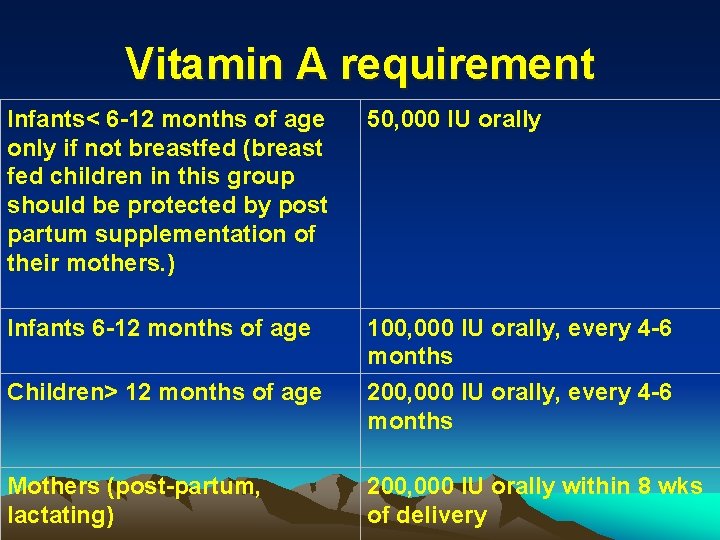 Vitamin A requirement

| | |
|---|---|
| Infants< 6-12 months of age only if not breastfed (breast fed children in this group should be protected by post partum supplementation of their mothers.) | 50,000 IU orally |
| Infants 6-12 months of age | 100,000 IU orally, every 4-6 months |
| Children> 12 months of age | 200,000 IU orally, every 4-6 months |
| Mothers (post-partum, lactating) | 200,000 IU orally within 8 wks of delivery |